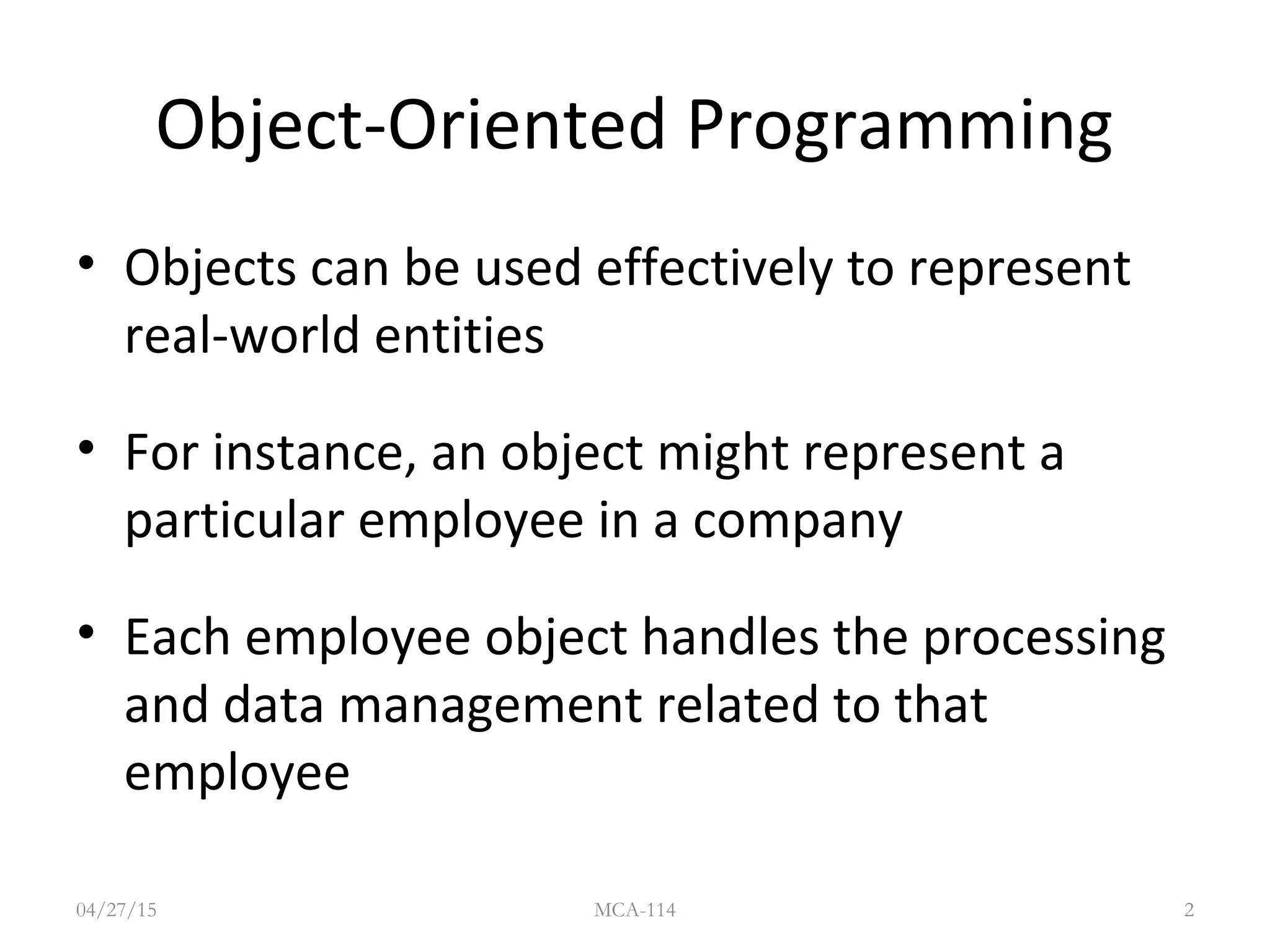 Object-Oriented Programming

• Objects can be used effectively to represent real-world entities

• For instance, an object might represent a particular employee in a company

• Each employee object handles the processing and data management related to that employee

04/27/15 MCA-114 2